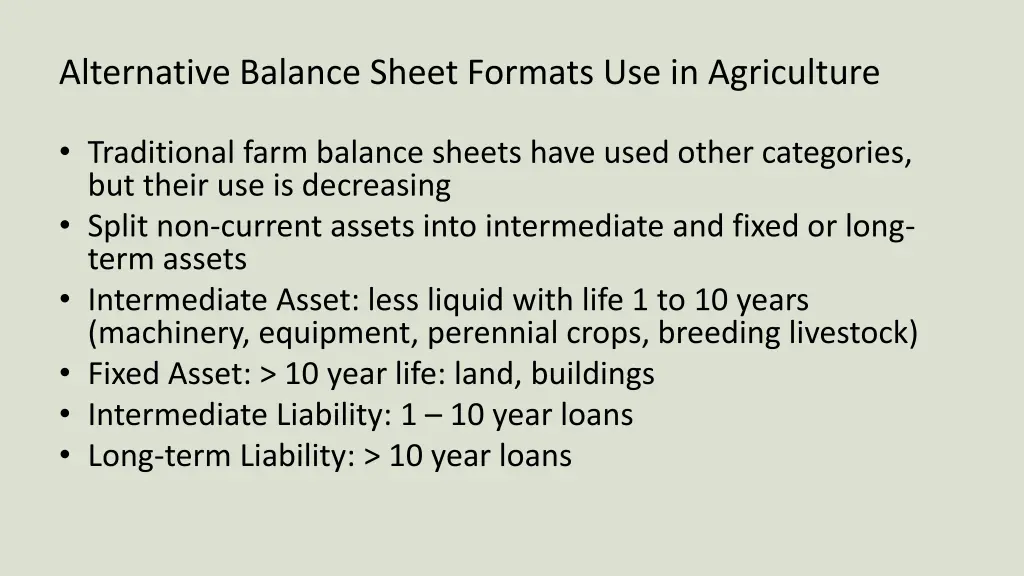 Alternative Balance Sheet Formats Use in Agriculture

• Traditional farm balance sheets have used other categories, but their use is decreasing
• Split non-current assets into intermediate and fixed or long-term assets
• Intermediate Asset: less liquid with life 1 to 10 years (machinery, equipment, perennial crops, breeding livestock)
• Fixed Asset: > 10 year life: land, buildings
• Intermediate Liability: 1 – 10 year loans
• Long-term Liability: > 10 year loans